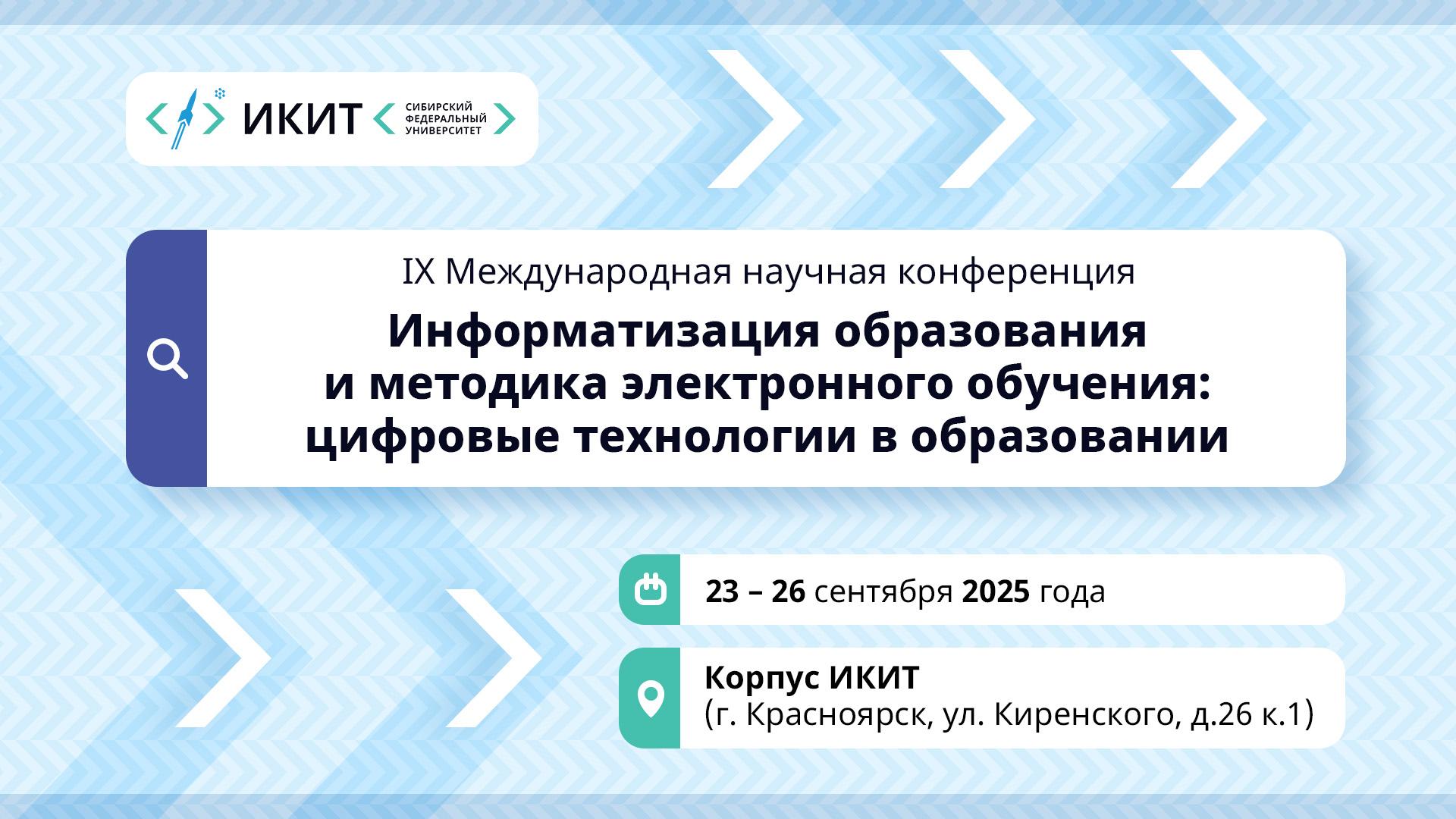 ИКИТ
СИБИРСКИЙ ФЕДЕРАЛЬНЫЙ УНИВЕРСИТЕТ

IX Международная научная конференция

Информатизация образования и методика электронного обучения: цифровые технологии в образовании

23 – 26 сентября 2025 года

Корпус ИКИТ
(г. Красноярск, ул. Киренского, д.26 к.1)